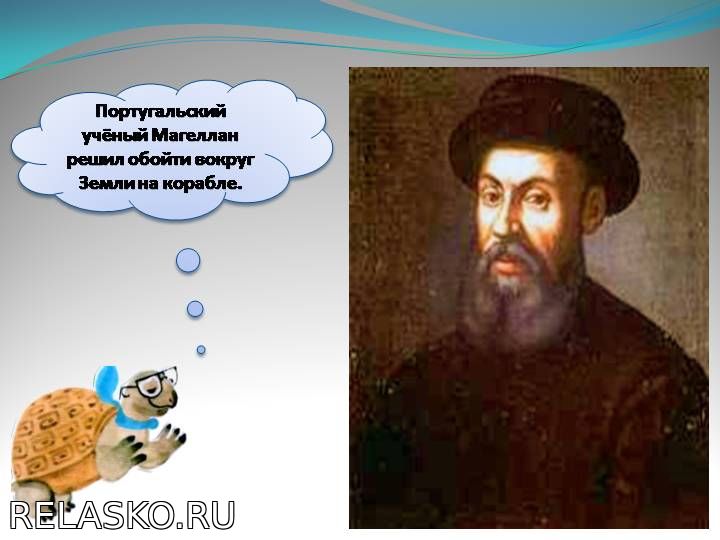 Португальский учёный Магеллан решил обойти вокруг Земли на корабле.

RELASKO.RU